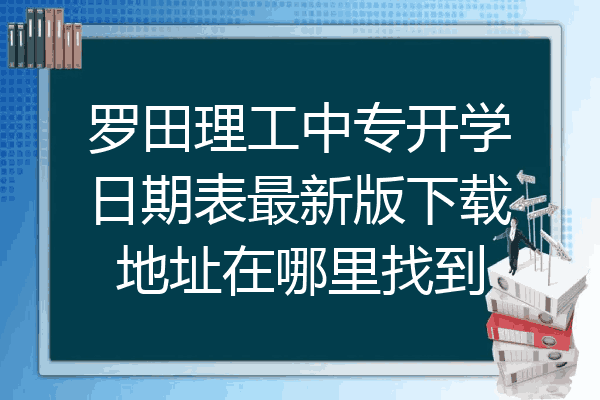 罗田理工中专开学日期表最新版下载地址在哪里找到